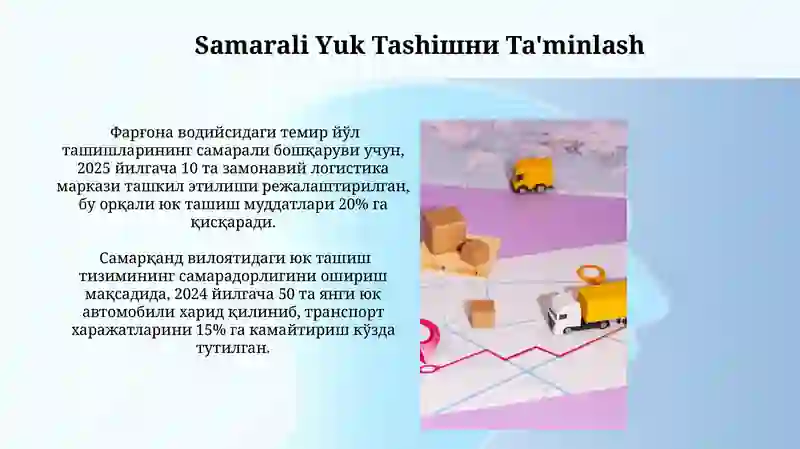 Samarali Yuk Tashiшни Ta'minlash

Фарғона водийсидаги темир йўл ташишларининг самарали бошқаруви учун, 2025 йилгача 10 та замонавий логистика маркази ташкил этилиши режалаштирилган, бу орқали юк ташиш муддатлари 20% га қисқаради.

Самарқанд вилоятидаги юк ташиш тизимининг самарадорлигини ошириш мақсадида, 2024 йилгача 50 та янги юк автомобили харид қилиниб, транспорт харажатларини 15% га камайтириш кўзда тутилган.